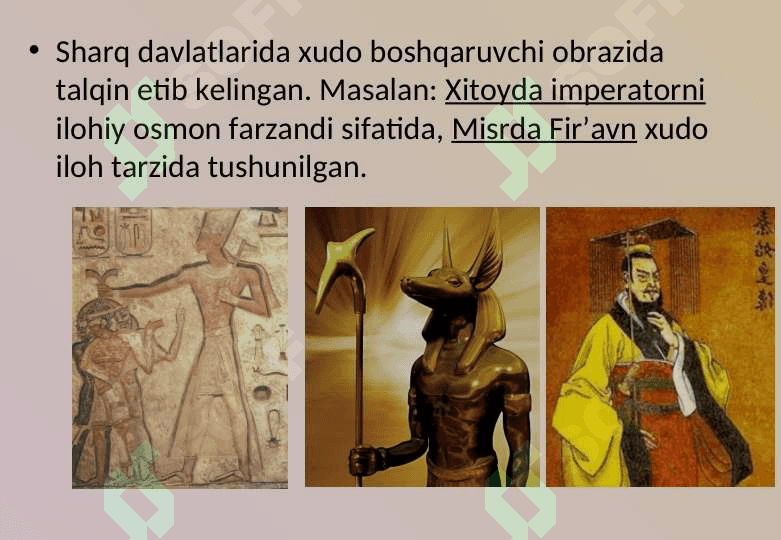 • Sharq davlatlarida xudo boshqaruvchi obrazida talqin etib kelingan. Masalan: Xitoyda imperatorni ilohiy osmon farzandi sifatida, Misrda Fir’avn xudo iloh tarzida tushunilgan.

秦始皇帝